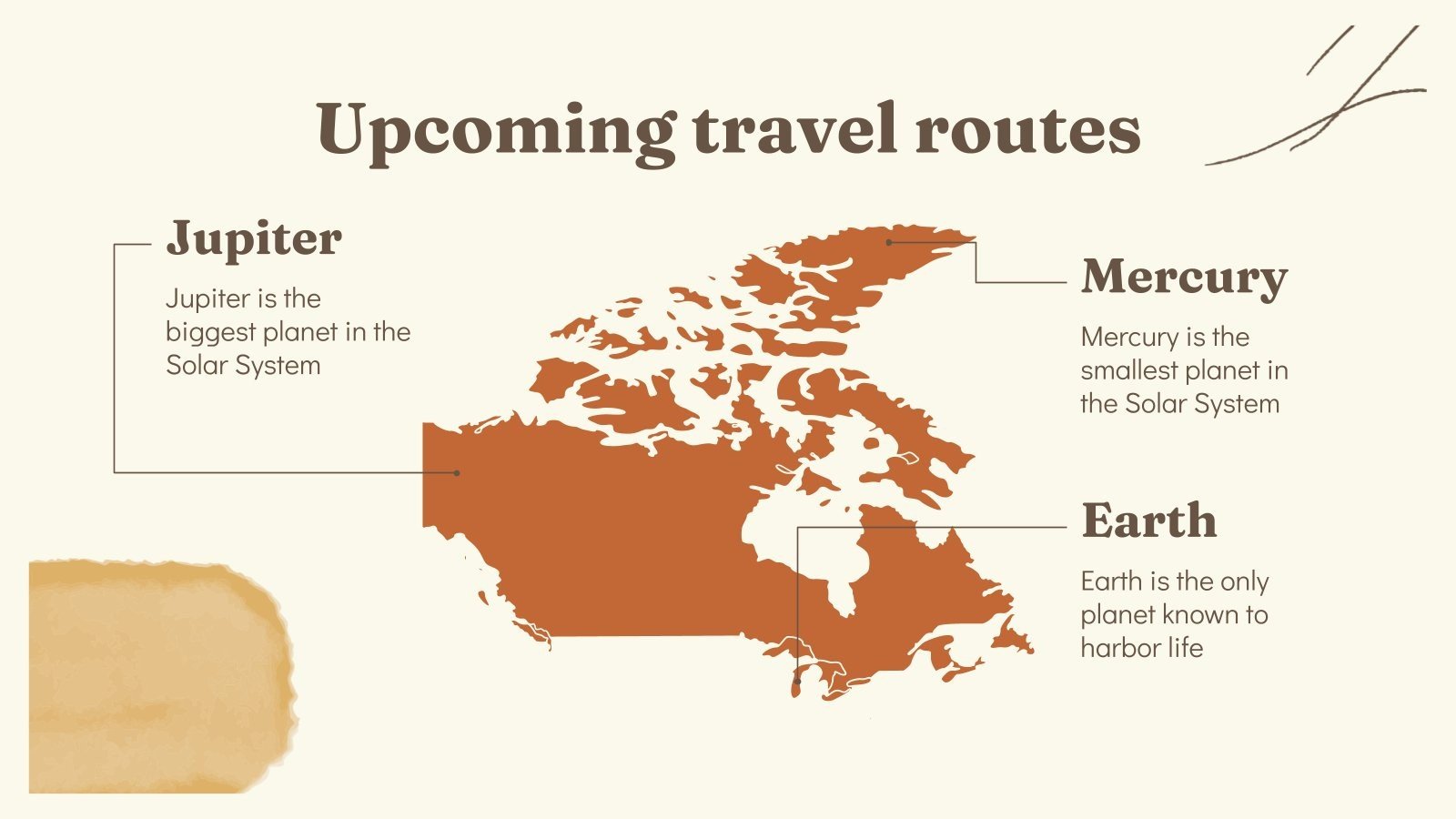 Upcoming travel routes

Jupiter

Jupiter is the biggest planet in the Solar System

Mercury

Mercury is the smallest planet in the Solar System

Earth

Earth is the only planet known to harbor life